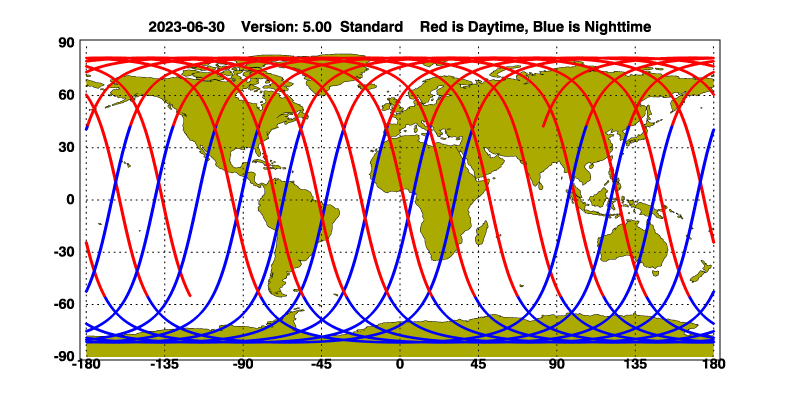 2023-06-30 Version: 5.00 Standard Red is Daytime, Blue is Nighttime

90
60
30
0
-30
-60
-90

-180 -135 -90 -45 0 45 90 135 180